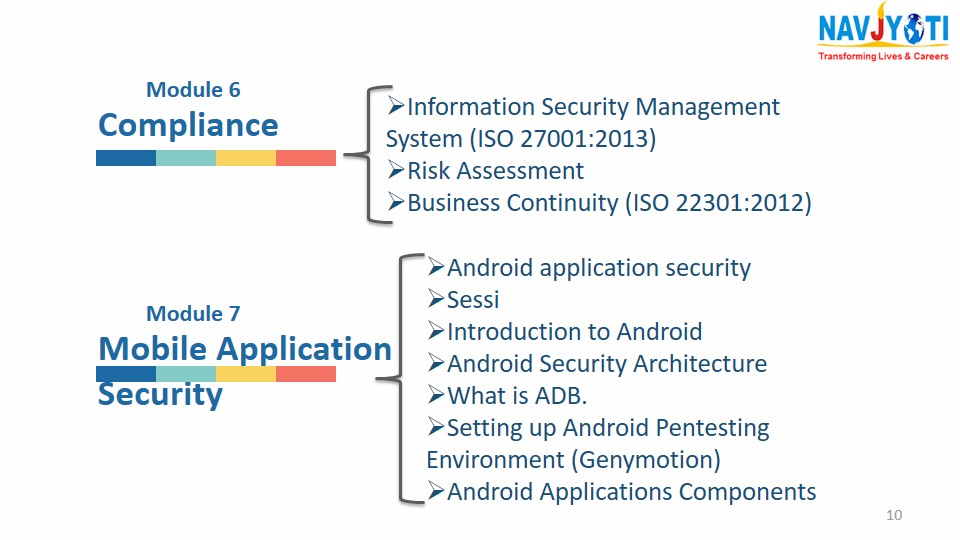 NAVJYOTI
Transforming Lives & Careers

Module 6
Compliance

➢Information Security Management System (ISO 27001:2013)
➢Risk Assessment
➢Business Continuity (ISO 22301:2012)

Module 7
Mobile Application Security

➢Android application security
➢Sessi
➢Introduction to Android
➢Android Security Architecture
➢What is ADB.
➢Setting up Android Pentesting Environment (Genymotion)
➢Android Applications Components

10